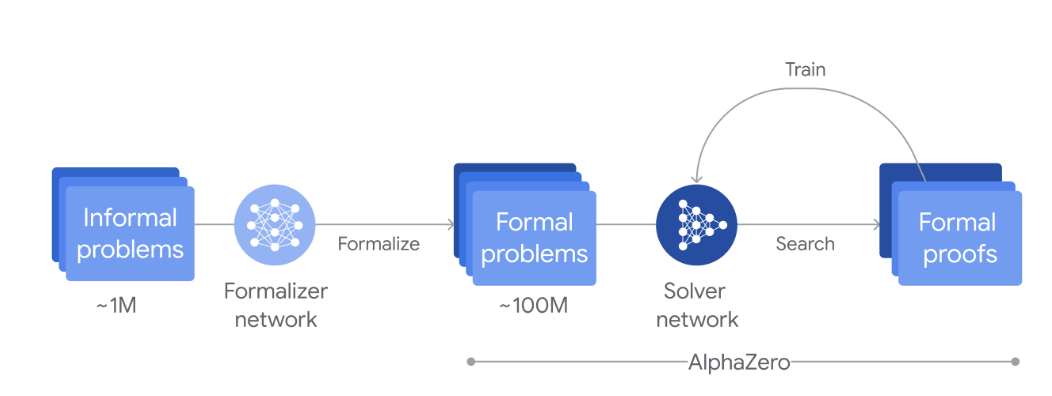 Train

Informal problems

~1M

Formalizer network

Formalize

Formal problems

~100M

Solver network

Search

Formal proofs

AlphaZero